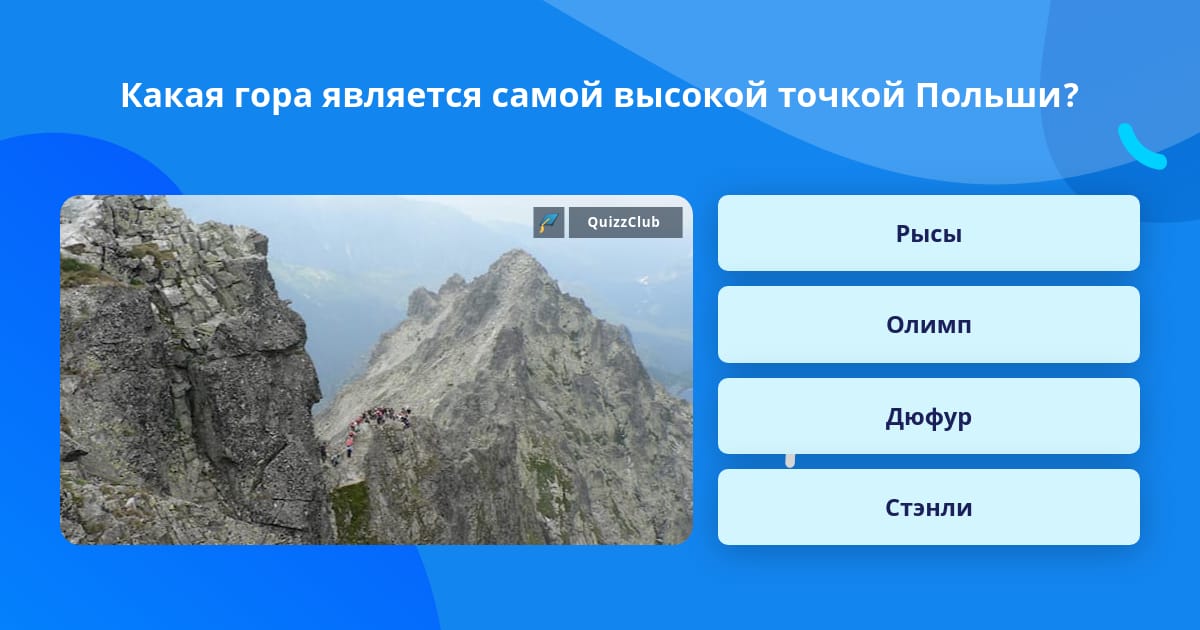 Какая гора является самой высокой точкой Польши?

QuizzClub

Рысы

Олимп

Дюфур

Стэнли